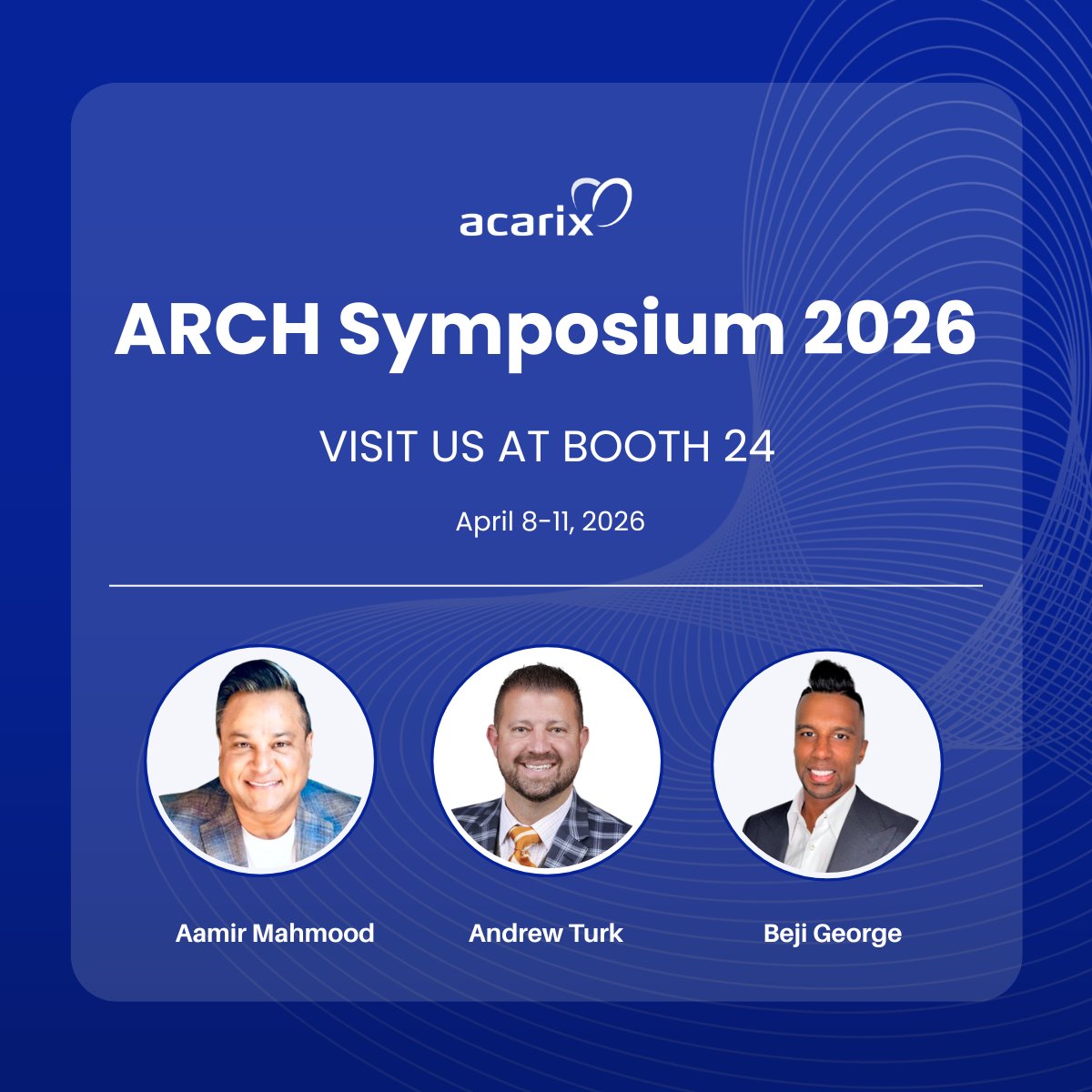 acarix

ARCH Symposium 2026

VISIT US AT BOOTH 24

April 8-11, 2026

Aamir Mahmood

Andrew Turk

Beji George